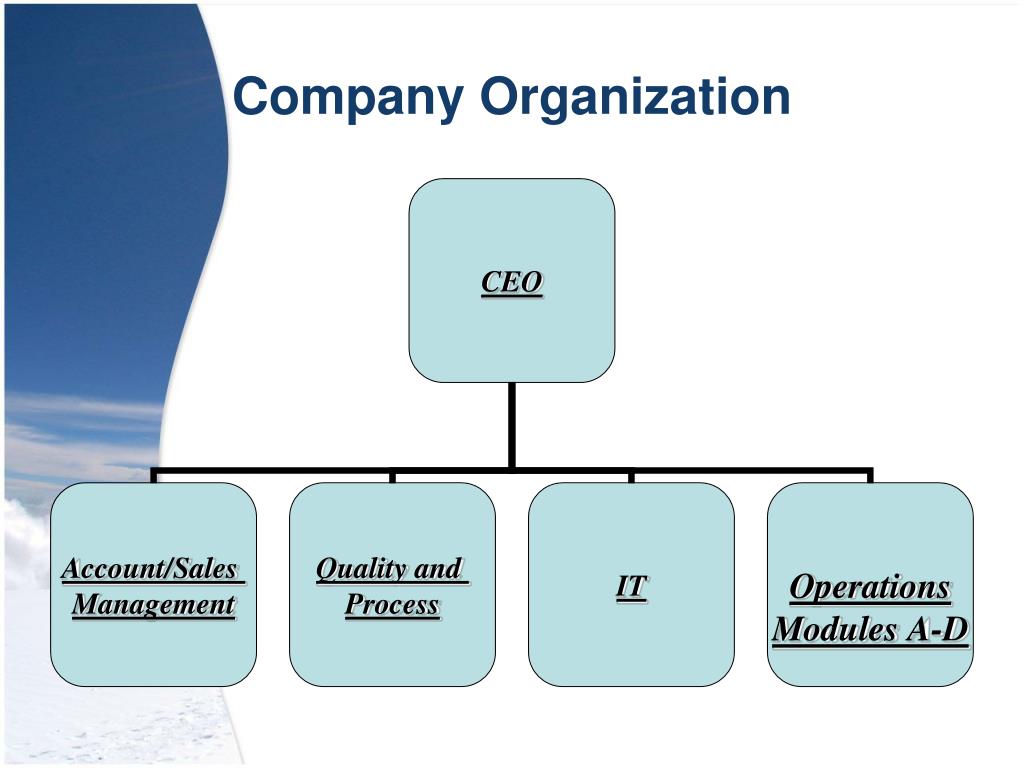 Company Organization

CEO

Account/Sales Management

Quality and Process

IT

Operations Modules A-D